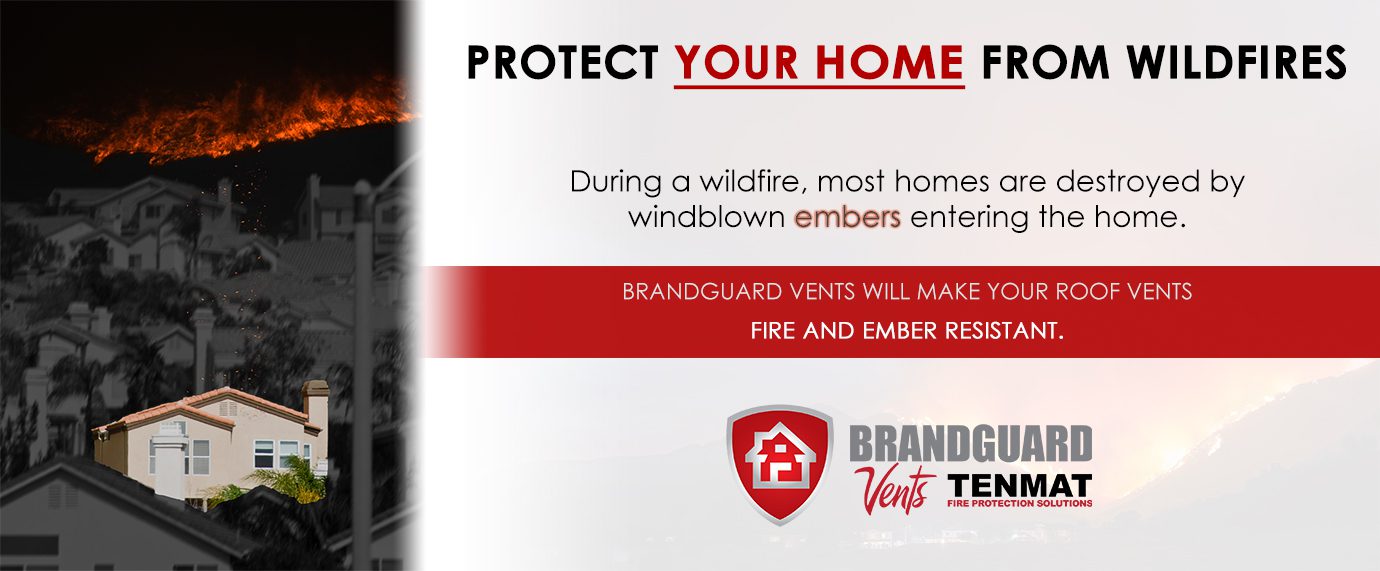 PROTECT YOUR HOME FROM WILDFIRES

During a wildfire, most homes are destroyed by windblown embers entering the home.

BRANDGUARD VENTS WILL MAKE YOUR ROOF VENTS
FIRE AND EMBER RESISTANT.

BRANDGUARD
Vents
TENMAT
FIRE PROTECTION SOLUTIONS